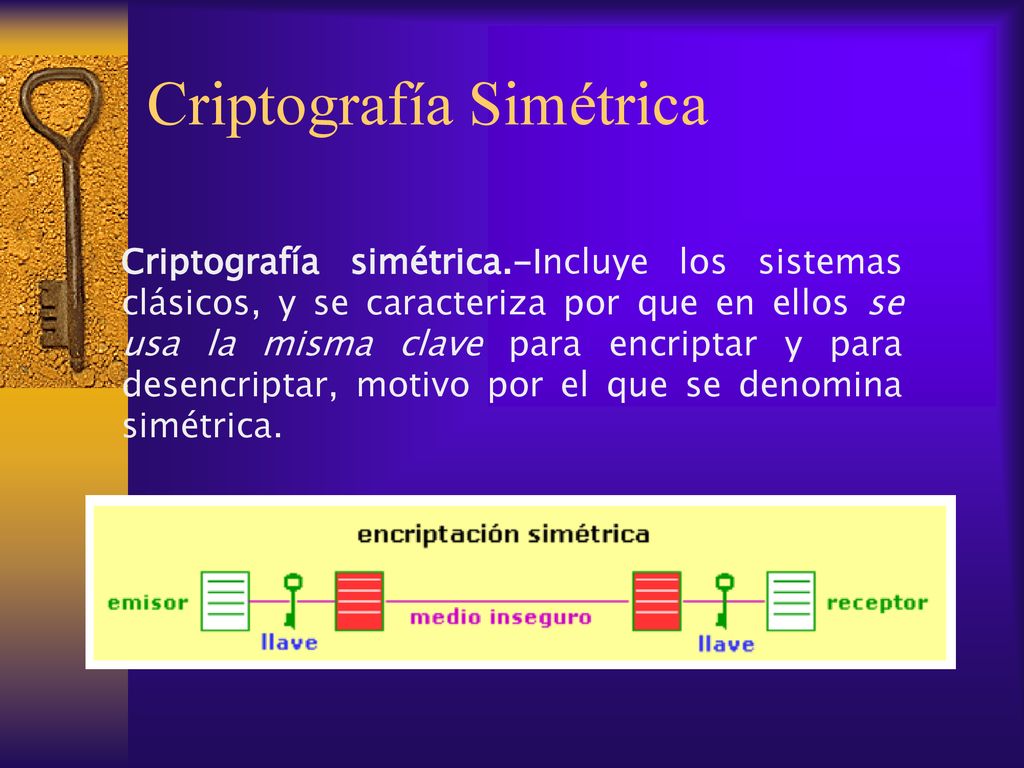 Criptografía Simétrica

Criptografía simétrica.-Incluye los sistemas clásicos, y se caracteriza por que en ellos se usa la misma clave para encriptar y para desencriptar, motivo por el que se denomina simétrica.

encriptación simétrica

emisor

llave

medio inseguro

llave

receptor